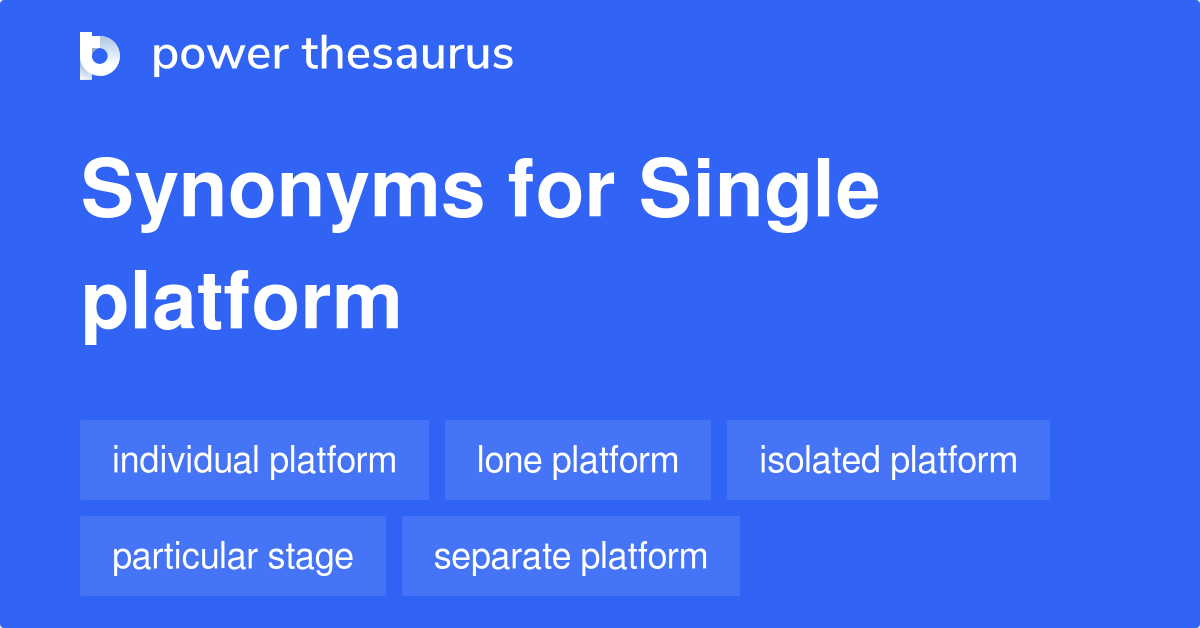 power thesaurus

Synonyms for Single platform

individual platform
lone platform
isolated platform
particular stage
separate platform